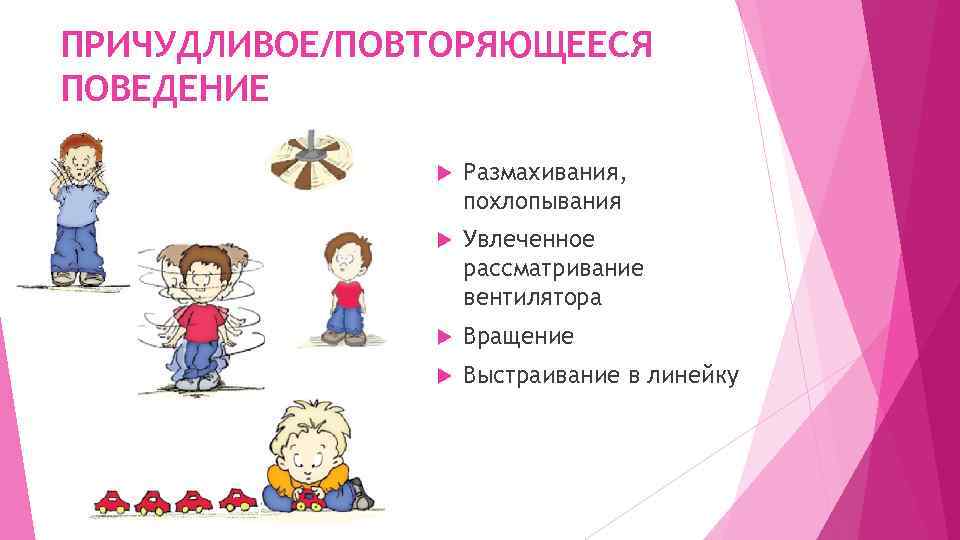 ПРИЧУДЛИВОЕ/ПОВТОРЯЮЩЕЕСЯ ПОВЕДЕНИЕ

Размахивания, похлопывания

Увлеченное рассматривание вентилятора

Вращение

Выстраивание в линейку